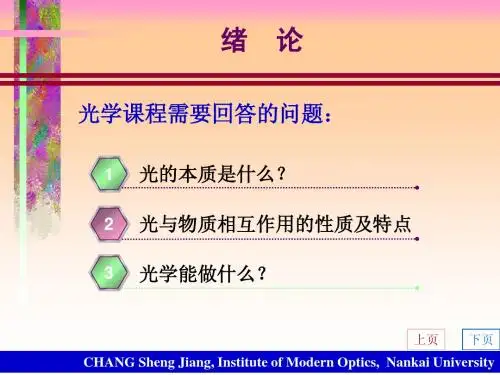 绪　论

光学课程需要回答的问题：

1 光的本质是什么？

2 光与物质相互作用的性质及特点

3 光学能做什么？

上页 下页

CHANG Sheng Jiang, Institute of Modern Optics, Nankai University